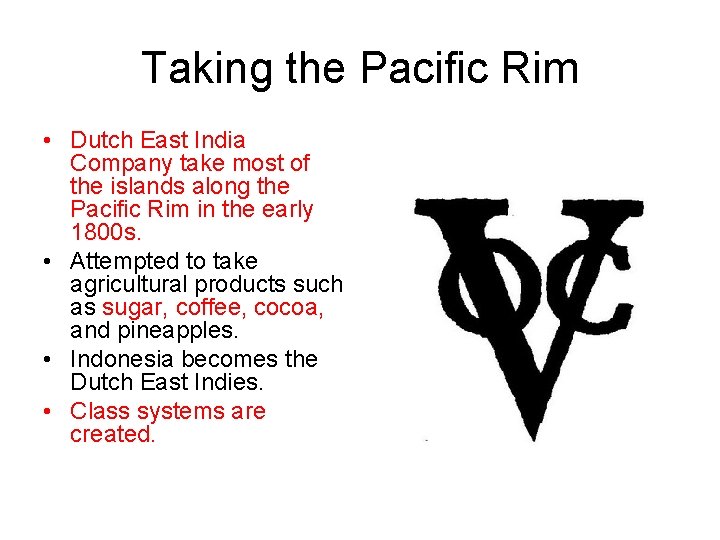 Taking the Pacific Rim

• Dutch East India Company take most of the islands along the Pacific Rim in the early 1800s.
• Attempted to take agricultural products such as sugar, coffee, cocoa, and pineapples.
• Indonesia becomes the Dutch East Indies.
• Class systems are created.

VOC